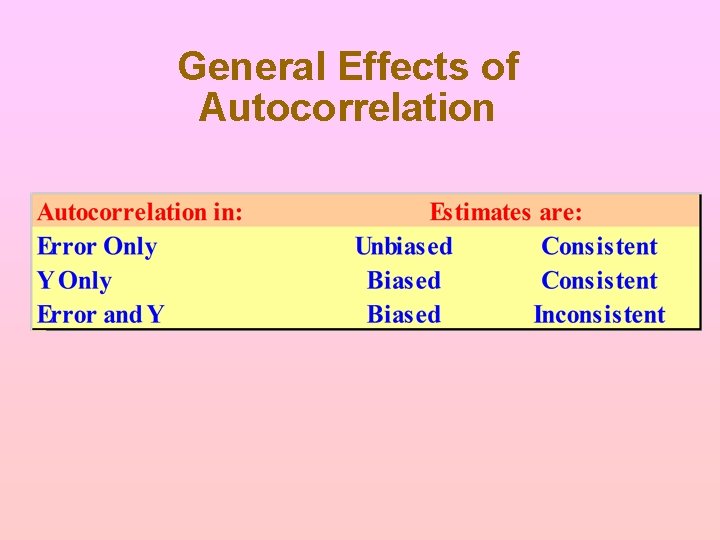 General Effects of Autocorrelation

| Autocorrelation in: | Estimates are: | |
|---|---|---|
| Error Only | Unbiased | Consistent |
| Y Only | Biased | Consistent |
| Error and Y | Biased | Inconsistent |